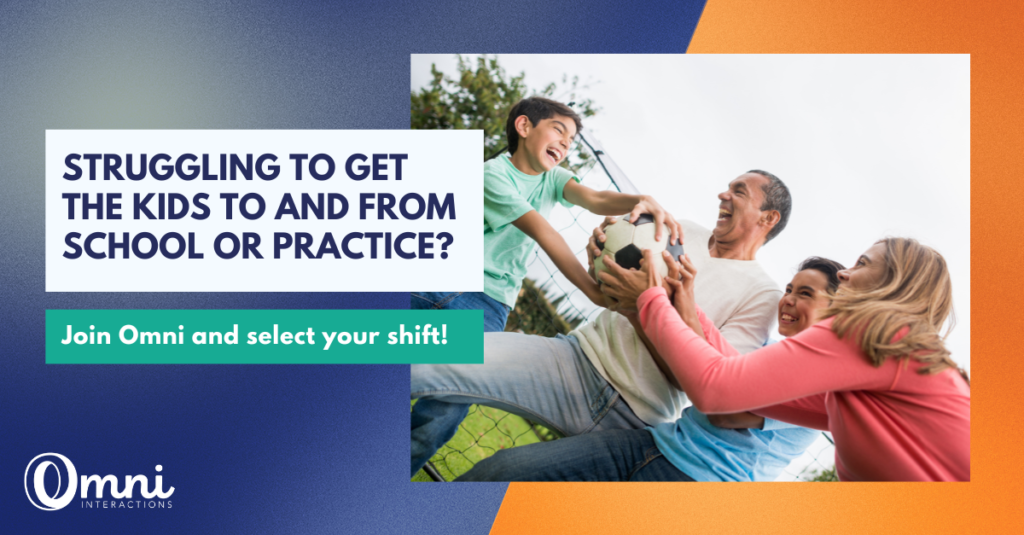 STRUGGLING TO GET THE KIDS TO AND FROM SCHOOL OR PRACTICE?

Join Omni and select your shift!

Omni
INTERACTIONS